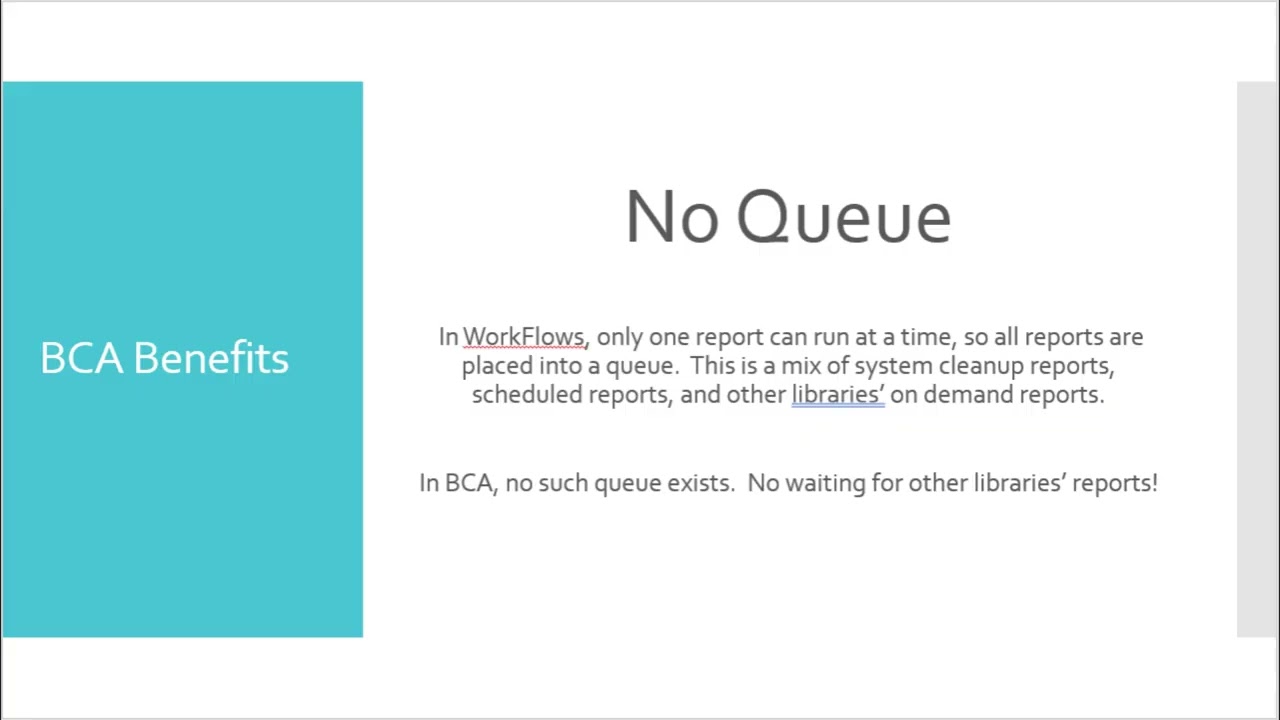 BCA Benefits

No Queue

In WorkFlows, only one report can run at a time, so all reports are placed into a queue. This is a mix of system cleanup reports, scheduled reports, and other libraries' on demand reports.

In BCA, no such queue exists. No waiting for other libraries' reports!